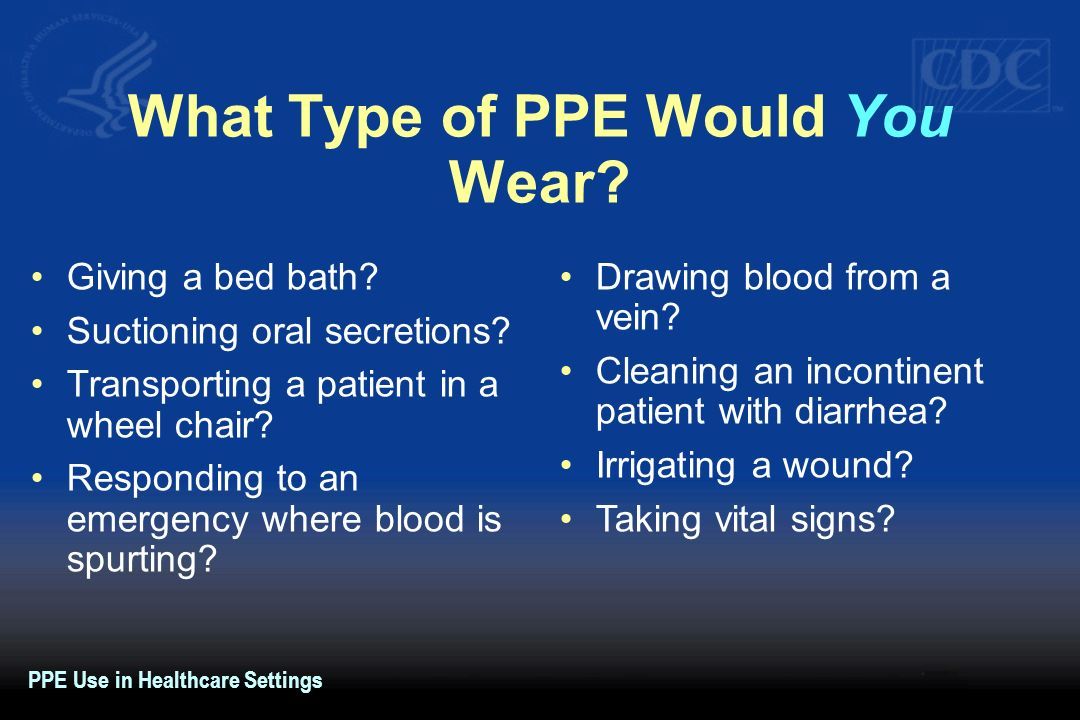 CDC

What Type of PPE Would You Wear?

• Giving a bed bath?
• Suctioning oral secretions?
• Transporting a patient in a wheel chair?
• Responding to an emergency where blood is spurting?

• Drawing blood from a vein?
• Cleaning an incontinent patient with diarrhea?
• Irrigating a wound?
• Taking vital signs?

PPE Use in Healthcare Settings